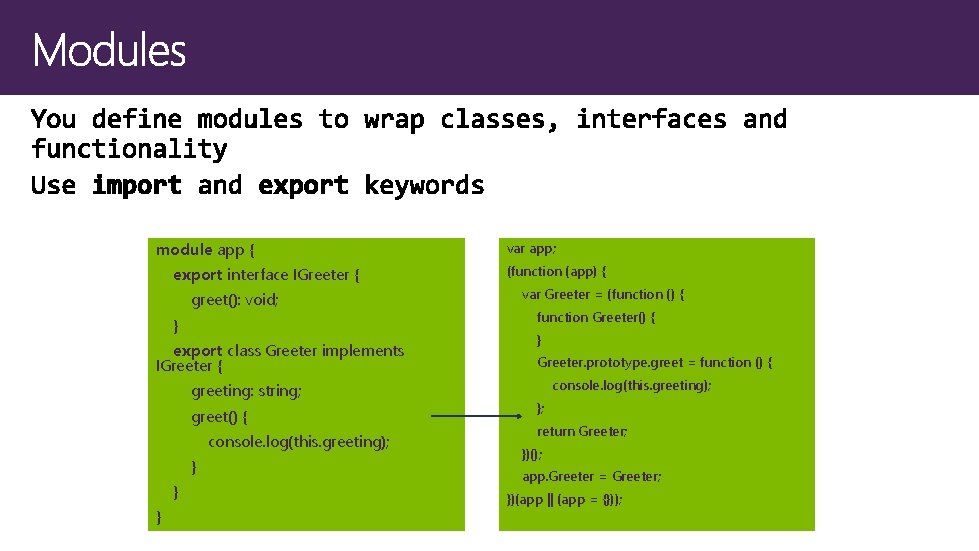 Modules

You define modules to wrap classes, interfaces and functionality

Use import and export keywords

module app {
export interface IGreeter {
greet(): void;
}
export class Greeter implements IGreeter {
greeting: string;
greet() {
console.log(this.greeting);
}
}
}

var app;
(function (app) {
var Greeter = (function () {
function Greeter() {
}
Greeter.prototype.greet = function () {
console.log(this.greeting);
};
return Greeter;
})();
app.Greeter = Greeter;
})(app || (app = {}));